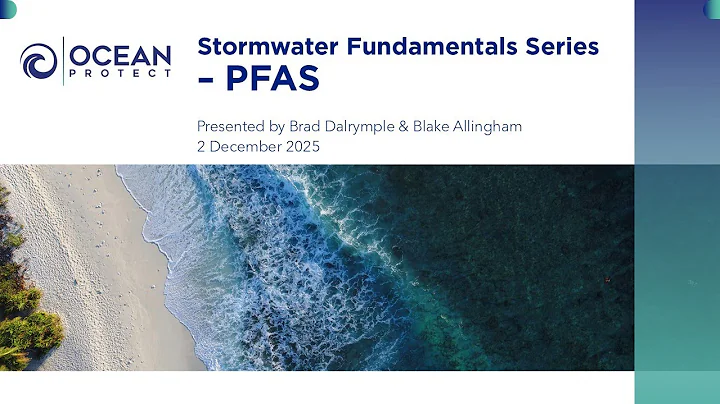 OCEAN PROTECT

Stormwater Fundamentals Series – PFAS

Presented by Brad Dalrymple & Blake Allingham
2 December 2025